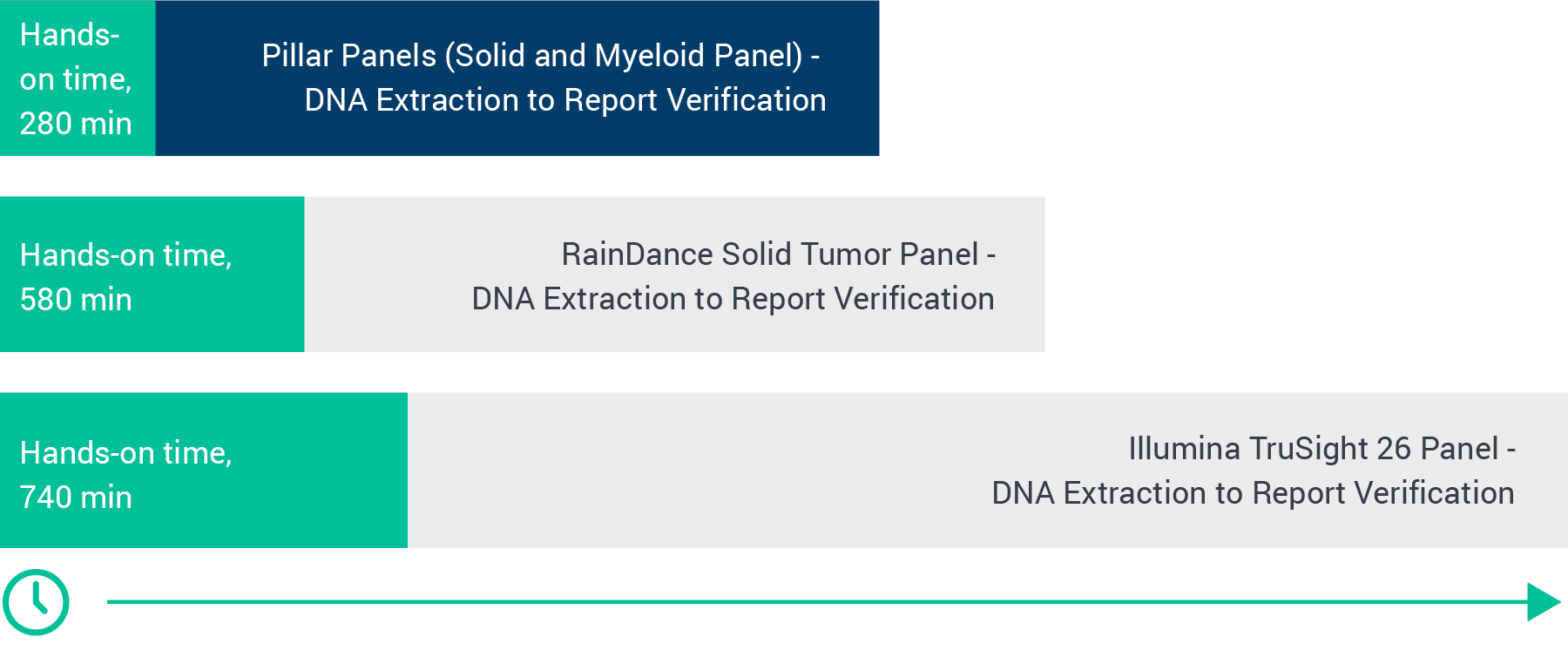 Hands-on time, 280 min

Pillar Panels (Solid and Myeloid Panel) - DNA Extraction to Report Verification

Hands-on time, 580 min

RainDance Solid Tumor Panel - DNA Extraction to Report Verification

Hands-on time, 740 min

Illumina TruSight 26 Panel - DNA Extraction to Report Verification